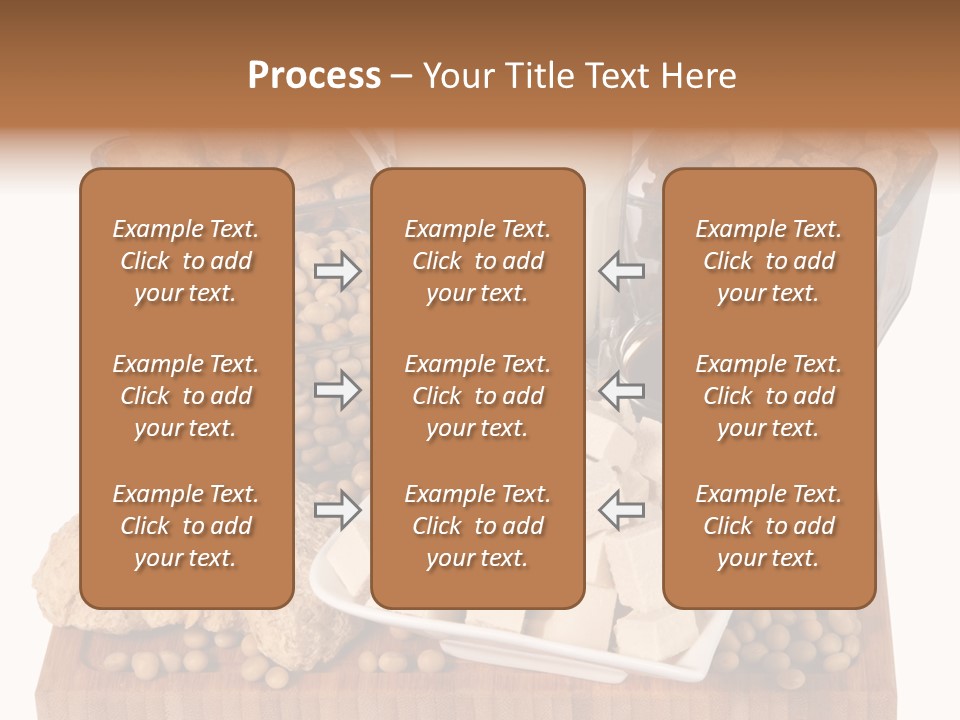 Process – Your Title Text Here

Example Text. Click to add your text.

Example Text. Click to add your text.

Example Text. Click to add your text.

Example Text. Click to add your text.

Example Text. Click to add your text.

Example Text. Click to add your text.

Example Text. Click to add your text.

Example Text. Click to add your text.

Example Text. Click to add your text.